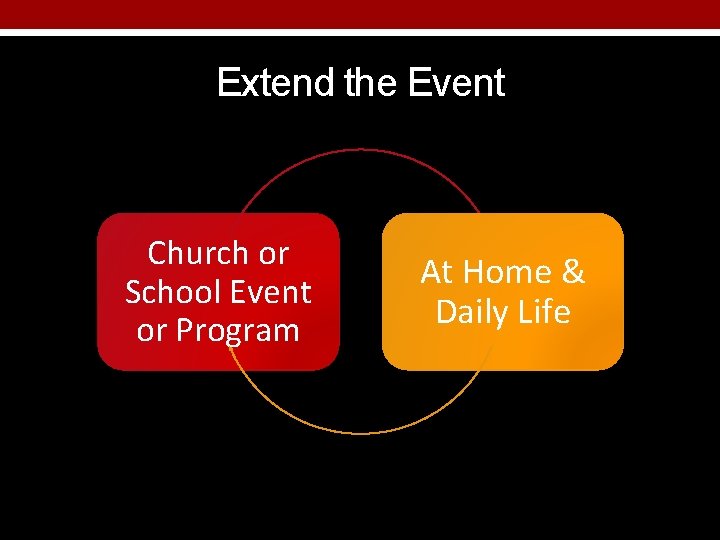 Extend the Event

Church or School Event or Program

At Home & Daily Life